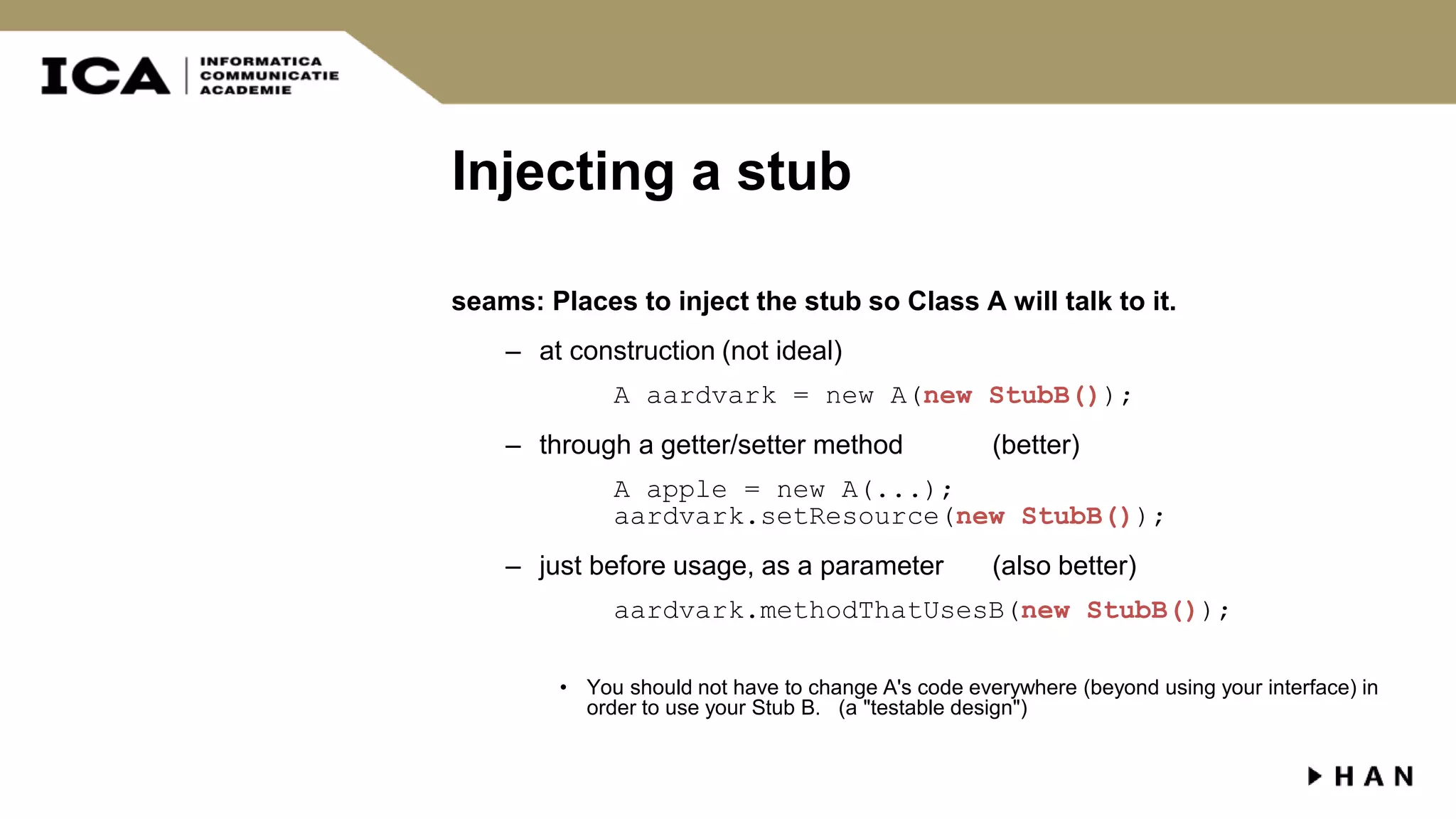 ICA INFORMATICA COMMUNICATIE ACADEMIE

Injecting a stub

seams: Places to inject the stub so Class A will talk to it.

– at construction (not ideal)

A aardvark = new A(new StubB());

– through a getter/setter method (better)

A apple = new A(...);
aardvark.setResource(new StubB());

– just before usage, as a parameter (also better)

aardvark.methodThatUsesB(new StubB());

• You should not have to change A's code everywhere (beyond using your interface) in order to use your Stub B. (a "testable design")

HAN